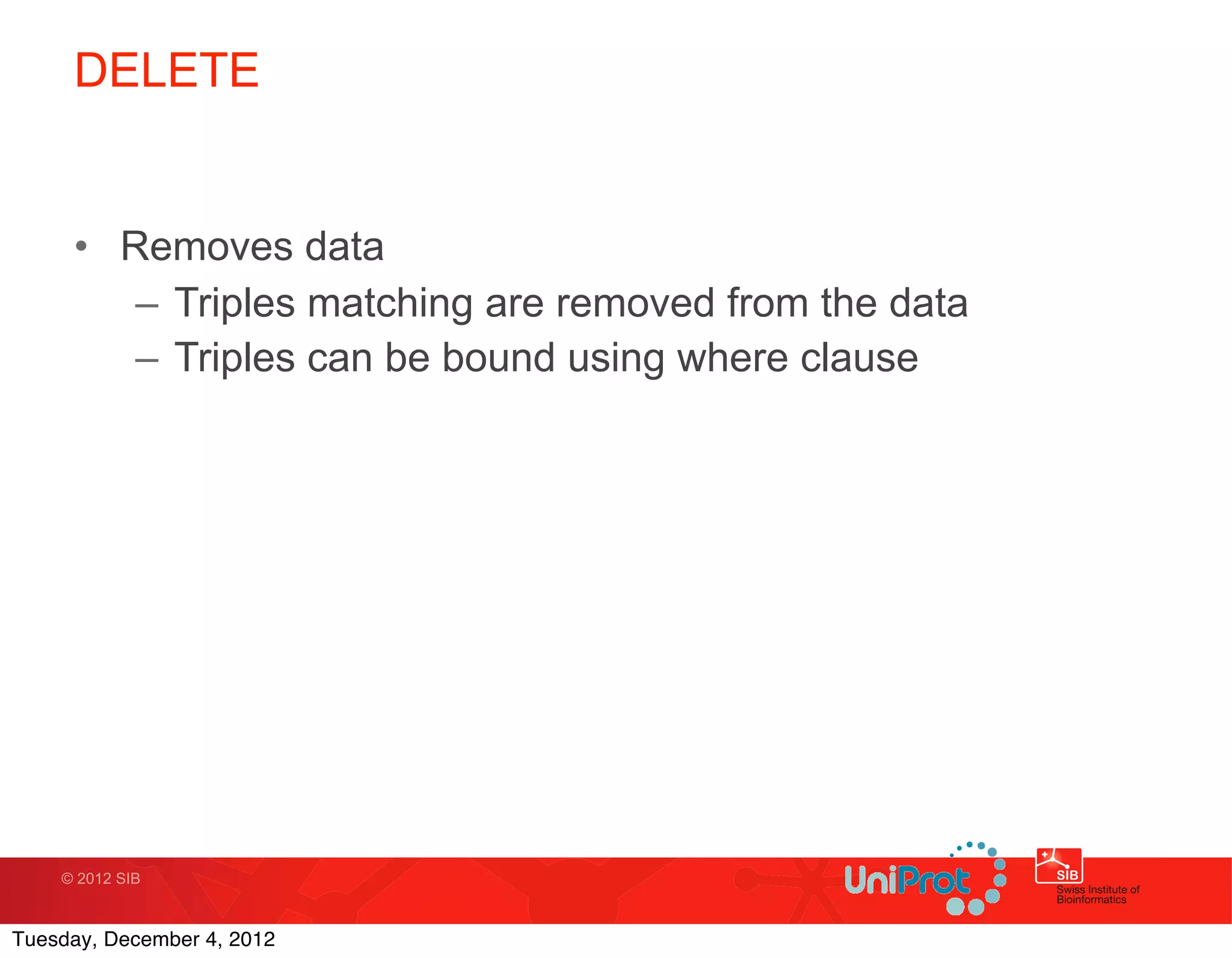 DELETE

• Removes data
– Triples matching are removed from the data
– Triples can be bound using where clause

© 2012 SIB

UniProt

SIB Swiss Institute of Bioinformatics

Tuesday, December 4, 2012